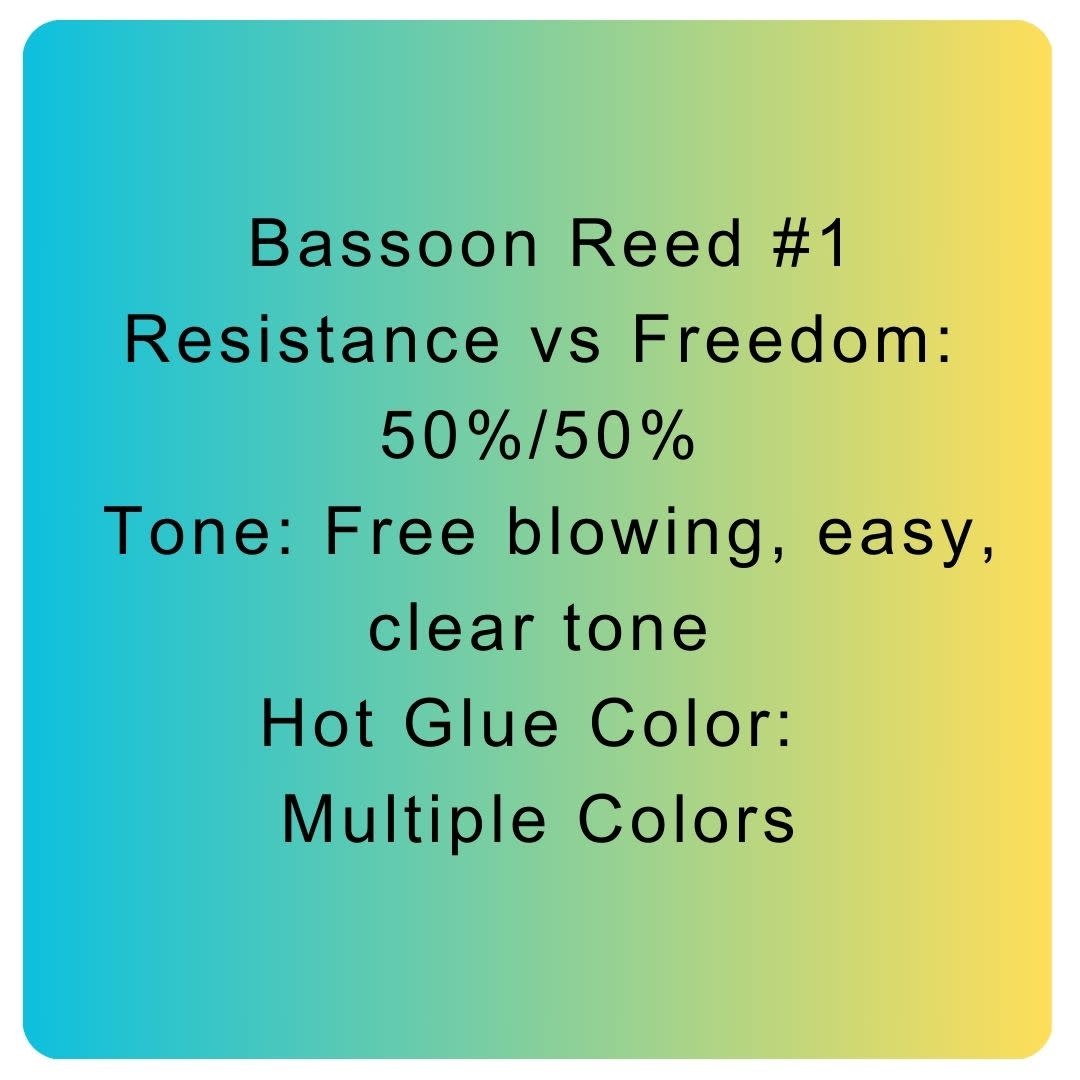 Bassoon Reed #1
Resistance vs Freedom: 50%/50%
Tone: Free blowing, easy, clear tone
Hot Glue Color: Multiple Colors